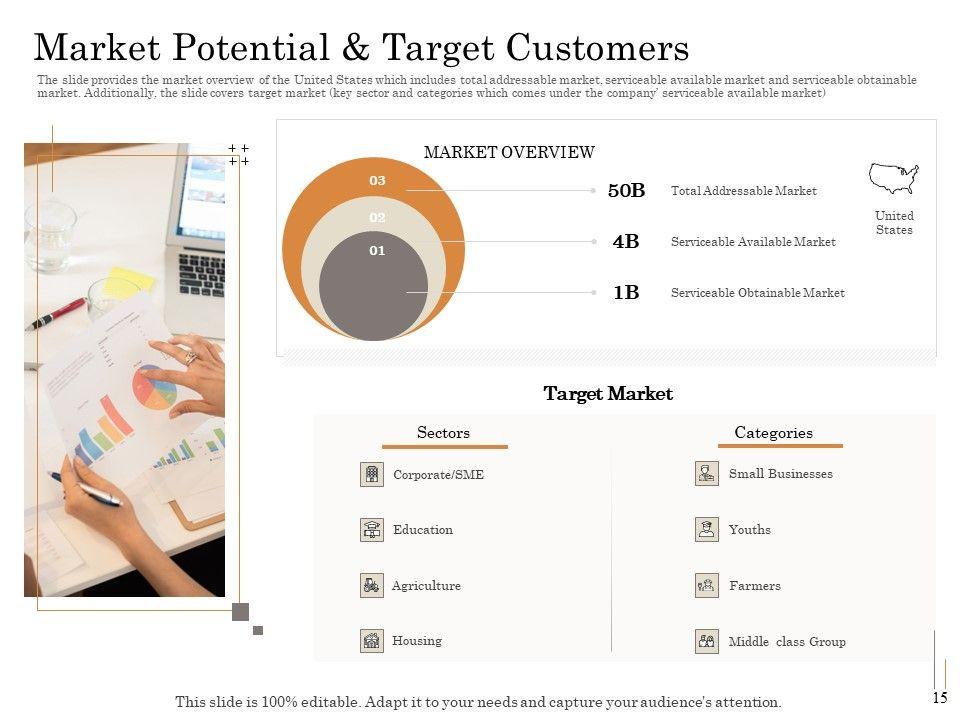 Market Potential & Target Customers

The slide provides the market overview of the United States which includes total addressable market, serviceable available market and serviceable obtainable market. Additionally, the slide covers target market (key sector and categories which comes under the company' serviceable available market)

MARKET OVERVIEW

03
02
01

50B Total Addressable Market

4B Serviceable Available Market

1B Serviceable Obtainable Market

United States

Target Market

Sectors

Corporate/SME

Education

Agriculture

Housing

Categories

Small Businesses

Youths

Farmers

Middle class Group

This slide is 100% editable. Adapt it to your needs and capture your audience's attention.

15